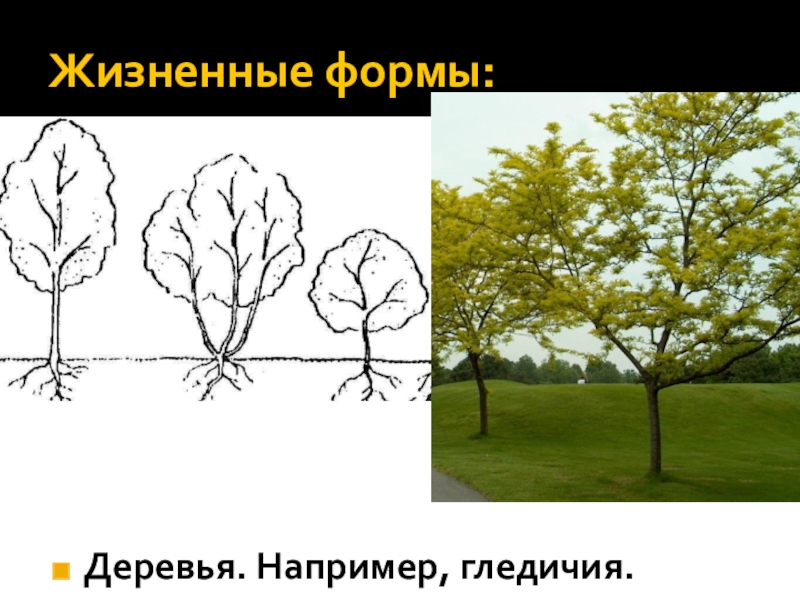 Жизненные формы:

Деревья. Например, гледичия.